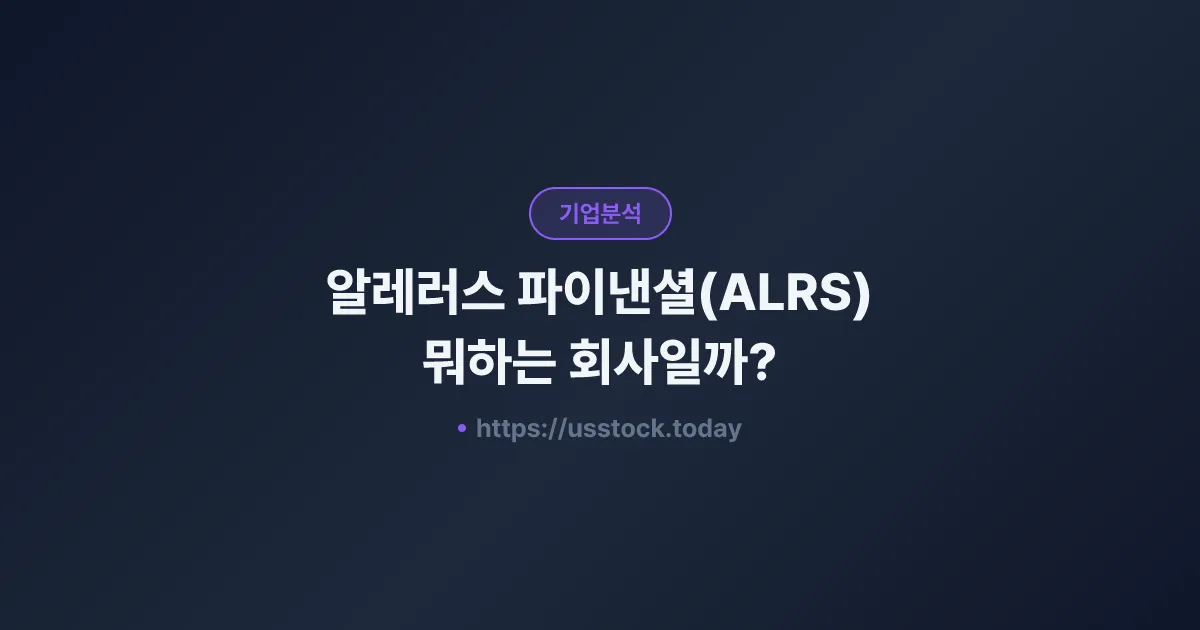 기업분석

알레러스 파이낸셜(ALRS)
뭐하는 회사일까?

• https://usstock.today